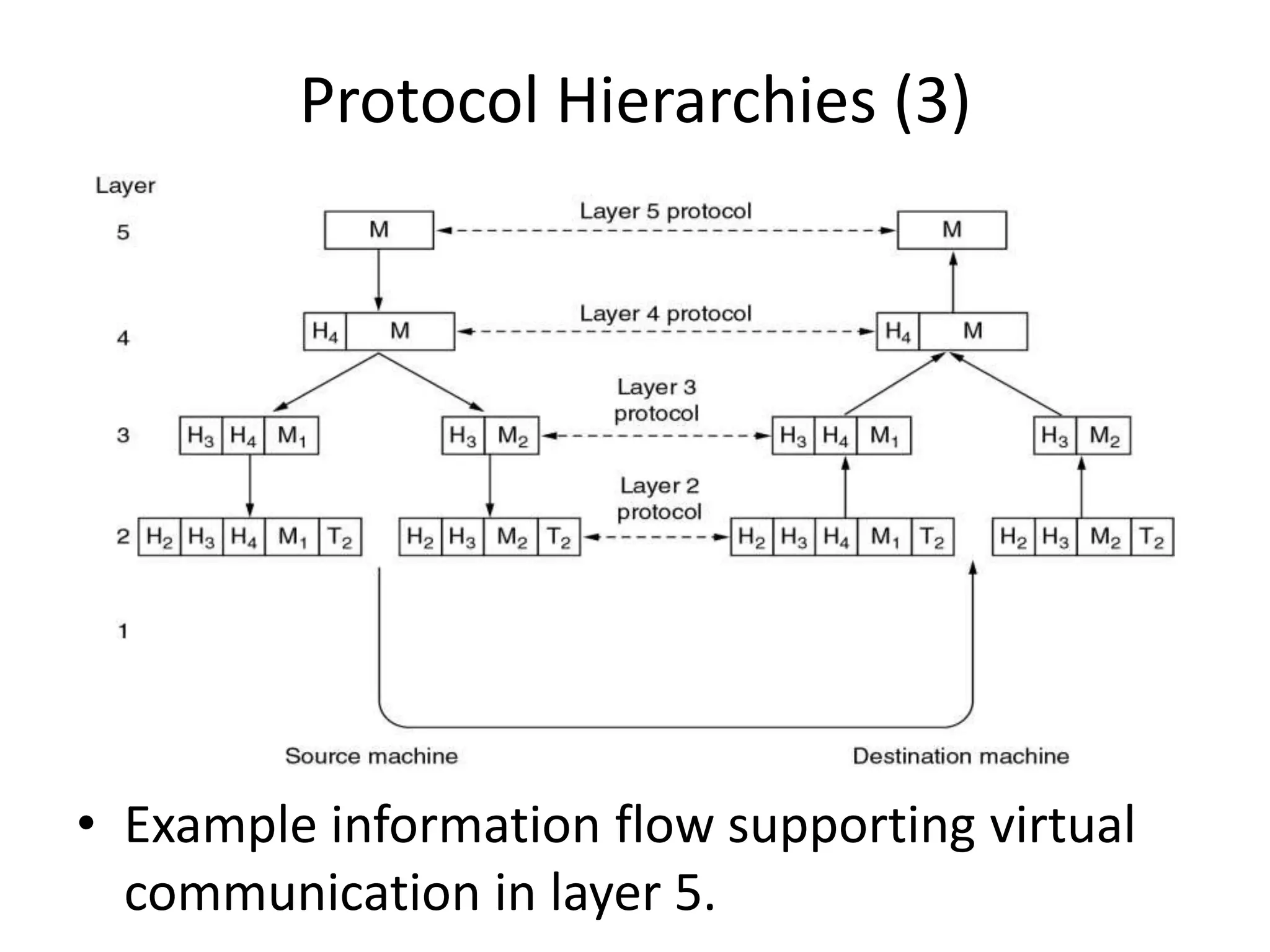 Protocol Hierarchies (3)

Layer

5

M

Layer 5 protocol

M

4

$H_4$ M

Layer 4 protocol

$H_4$ M

3

$H_3$ $H_4$ $M_1$

$H_3$ $M_2$

Layer 3 protocol

$H_3$ $H_4$ $M_1$

$H_3$ $M_2$

2

$H_2$ $H_3$ $H_4$ $M_1$ $T_2$

$H_2$ $H_3$ $M_2$ $T_2$

Layer 2 protocol

$H_2$ $H_3$ $H_4$ $M_1$ $T_2$

$H_2$ $H_3$ $M_2$ $T_2$

1

Source machine

Destination machine

• Example information flow supporting virtual communication in layer 5.